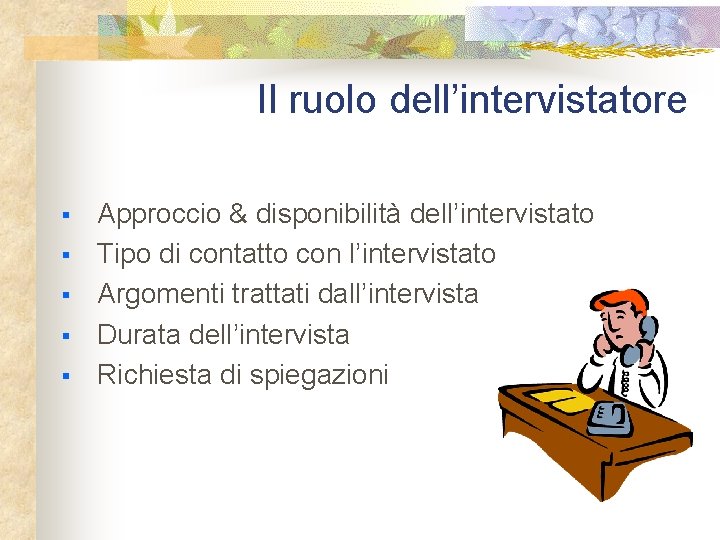 Il ruolo dell’intervistatore

- Approccio & disponibilità dell’intervistato
- Tipo di contatto con l’intervistato
- Argomenti trattati dall’intervista
- Durata dell’intervista
- Richiesta di spiegazioni